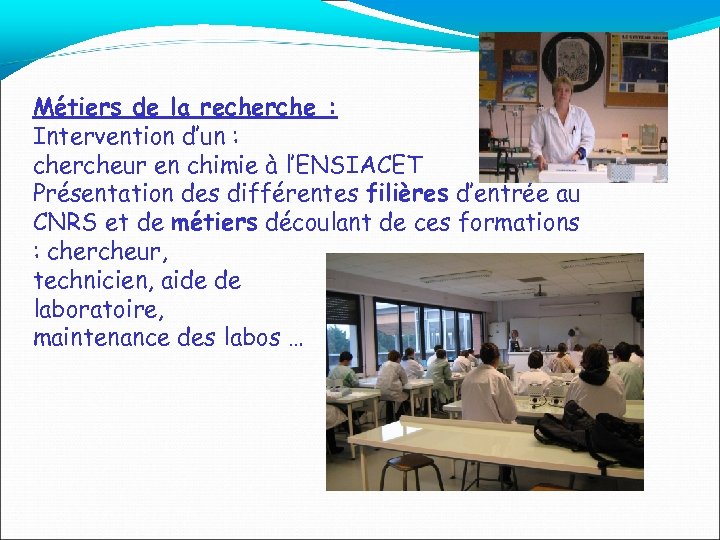 Métiers de la recherche :
Intervention d'un :
chercheur en chimie à l'ENSIACET
Présentation des différentes filières d'entrée au CNRS et de métiers découlant de ces formations : chercheur,
technicien, aide de laboratoire,
maintenance des labos …